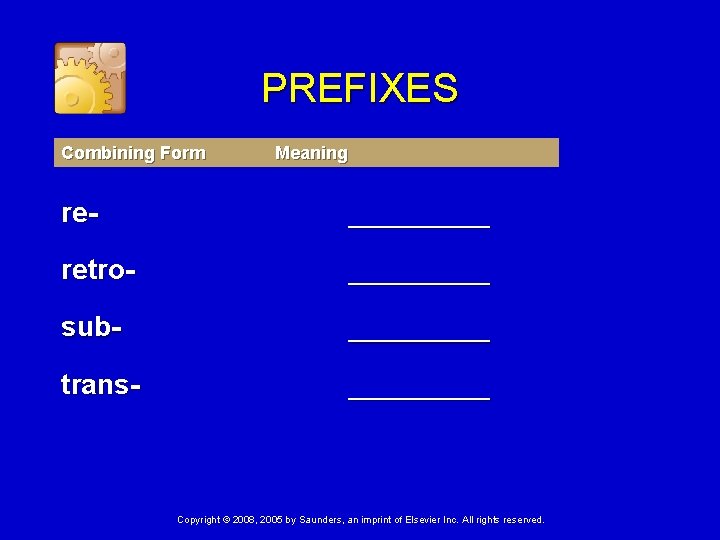 PREFIXES

| Combining Form | Meaning |
|---|---|
| re- | __________ |
| retro- | __________ |
| sub- | __________ |
| trans- | __________ |

Copyright © 2008, 2005 by Saunders, an imprint of Elsevier Inc. All rights reserved.